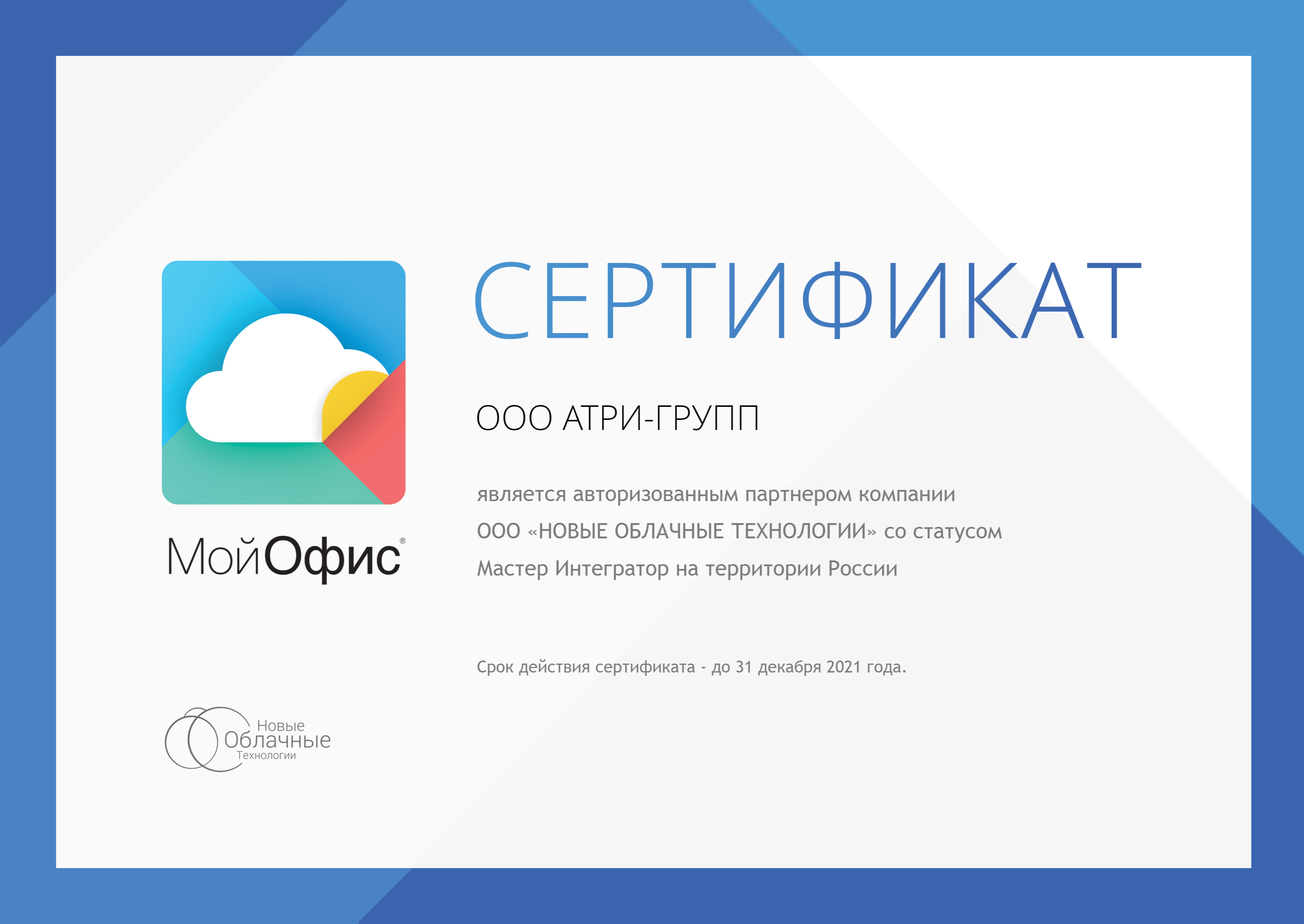 МойОфис®

СЕРТИФИКАТ

ООО АТРИ-ГРУПП

является авторизованным партнером компании ООО «НОВЫЕ ОБЛАЧНЫЕ ТЕХНОЛОГИИ» со статусом Мастер Интегратор на территории России

Срок действия сертификата - до 31 декабря 2021 года.

Новые Облачные Технологии